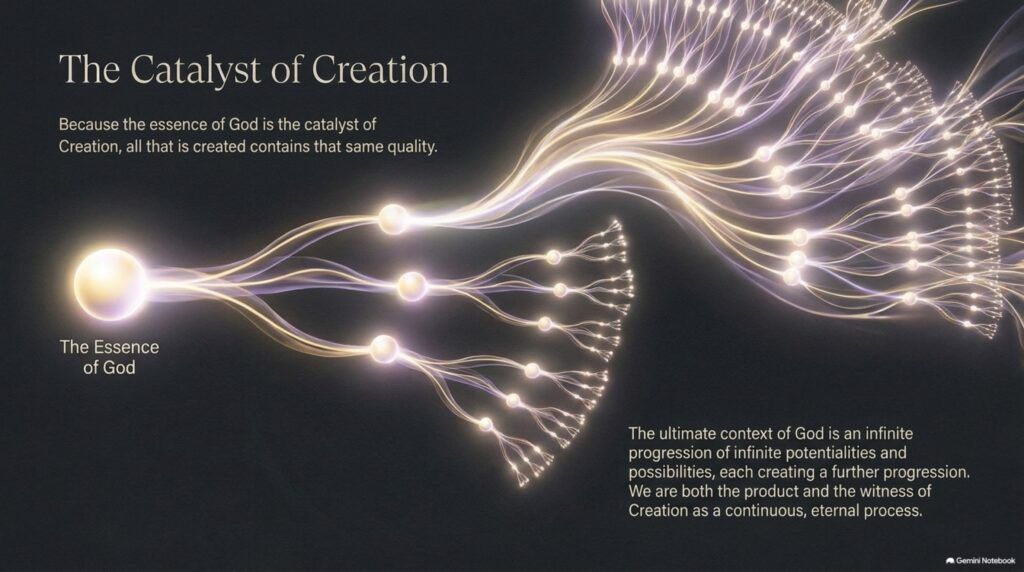 The Catalyst of Creation

Because the essence of God is the catalyst of Creation, all that is created contains that same quality.

The Essence of God

The ultimate context of God is an infinite progression of infinite potentialities and possibilities, each creating a further progression. We are both the product and the witness of Creation as a continuous, eternal process.

Gemini Notebook